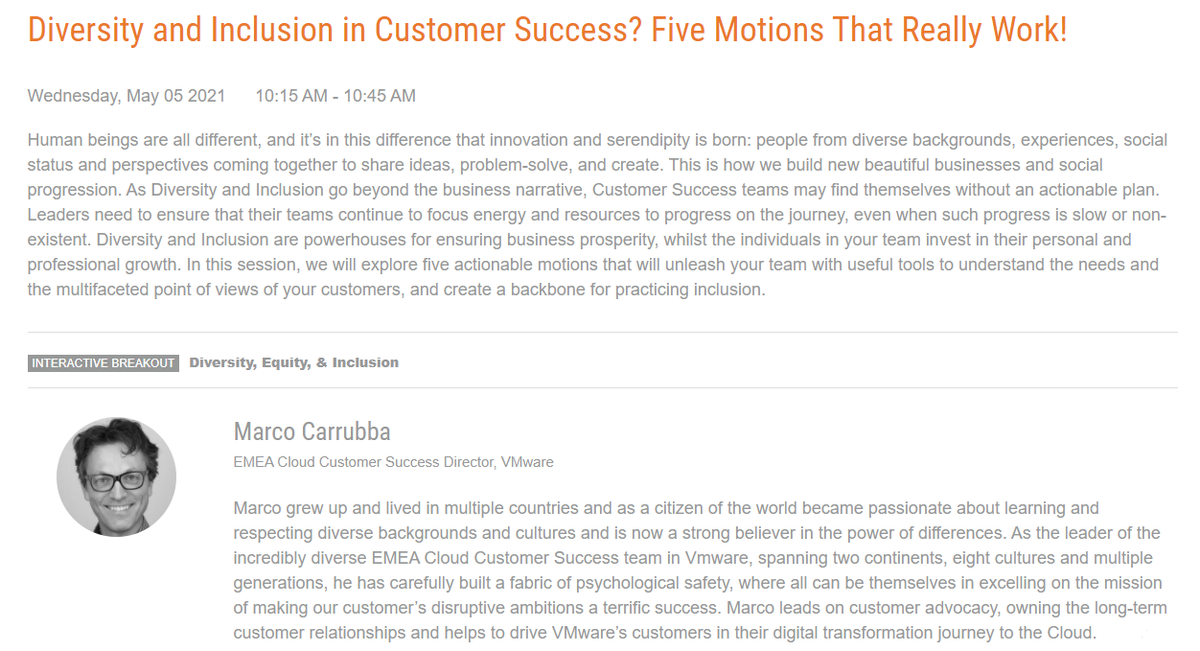 Diversity and Inclusion in Customer Success? Five Motions That Really Work!

Wednesday, May 05 2021 10:15 AM - 10:45 AM

Human beings are all different, and it's in this difference that innovation and serendipity is born: people from diverse backgrounds, experiences, social status and perspectives coming together to share ideas, problem-solve, and create. This is how we build new beautiful businesses and social progression. As Diversity and Inclusion go beyond the business narrative, Customer Success teams may find themselves without an actionable plan. Leaders need to ensure that their teams continue to focus energy and resources to progress on the journey, even when such progress is slow or non-existent. Diversity and Inclusion are powerhouses for ensuring business prosperity, whilst the individuals in your team invest in their personal and professional growth. In this session, we will explore five actionable motions that will unleash your team with useful tools to understand the needs and the multifaceted point of views of your customers, and create a backbone for practicing inclusion.

INTERACTIVE BREAKOUT Diversity, Equity, & Inclusion

Marco Carrubba

EMEA Cloud Customer Success Director, VMware

Marco grew up and lived in multiple countries and as a citizen of the world became passionate about learning and respecting diverse backgrounds and cultures and is now a strong believer in the power of differences. As the leader of the incredibly diverse EMEA Cloud Customer Success team in Vmware, spanning two continents, eight cultures and multiple generations, he has carefully built a fabric of psychological safety, where all can be themselves in excelling on the mission of making our customer's disruptive ambitions a terrific success. Marco leads on customer advocacy, owning the long-term customer relationships and helps to drive VMware's customers in their digital transformation journey to the Cloud.